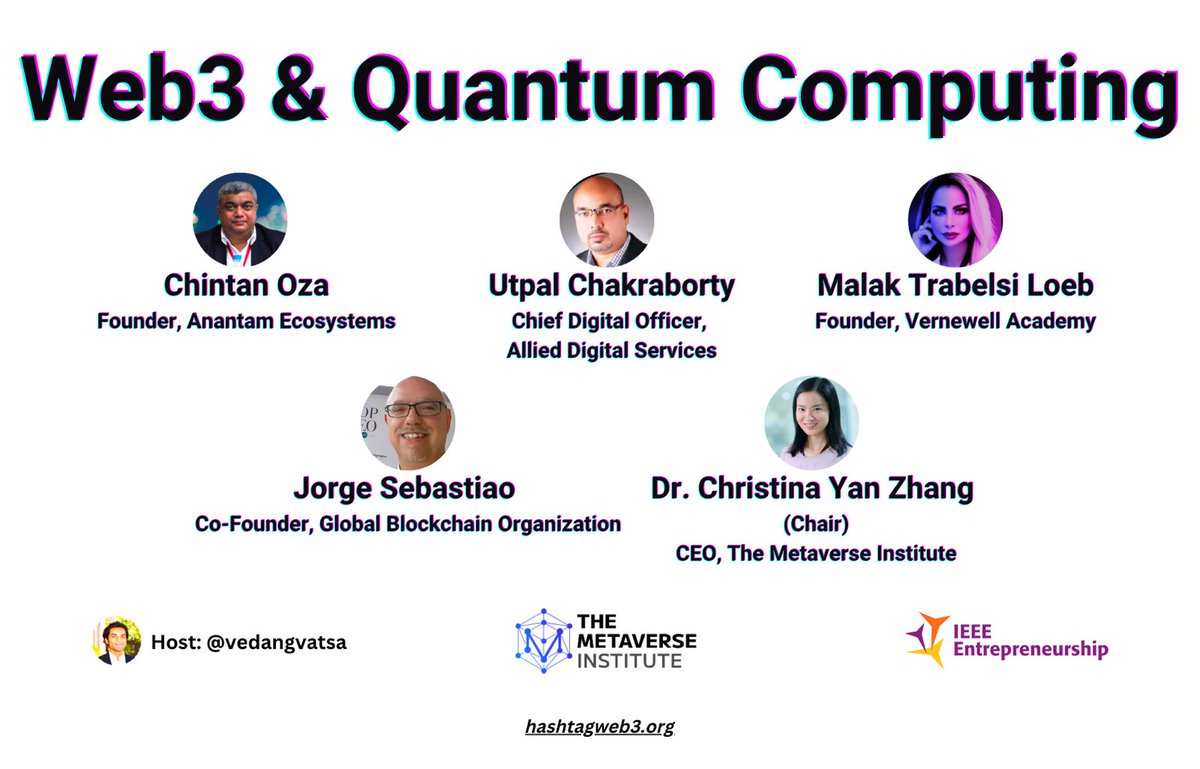 Web3 & Quantum Computing

Chintan Oza
Founder, Anantam Ecosystems

Utpal Chakraborty
Chief Digital Officer,
Allied Digital Services

Malak Trabelsi Loeb
Founder, Vernewell Academy

Jorge Sebastiao
Co-Founder, Global Blockchain Organization

Dr. Christina Yan Zhang
(Chair)
CEO, The Metaverse Institute

Host: @vedangvatsa

THE METAVERSE INSTITUTE

IEEE Entrepreneurship

hashtagweb3.org